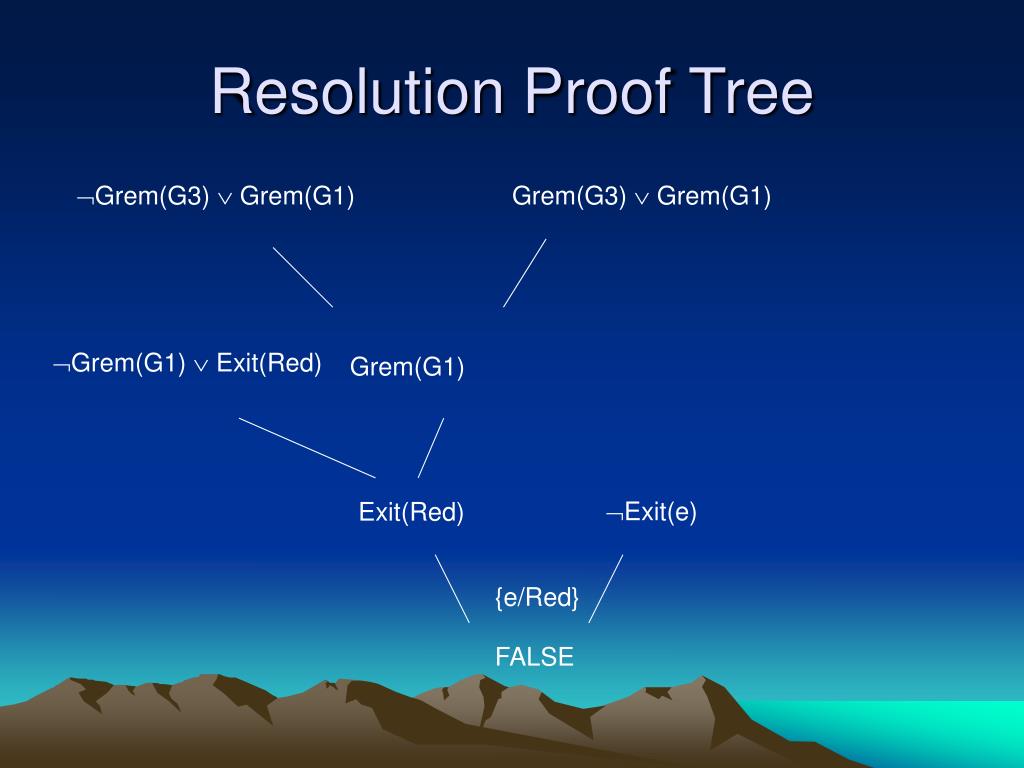 Resolution Proof Tree

$\neg$Grem(G3) $\vee$ Grem(G1)

Grem(G3) $\vee$ Grem(G1)

$\neg$Grem(G1) $\vee$ Exit(Red)

Grem(G1)

Exit(Red)

$\neg$Exit(e)

{e/Red}

FALSE